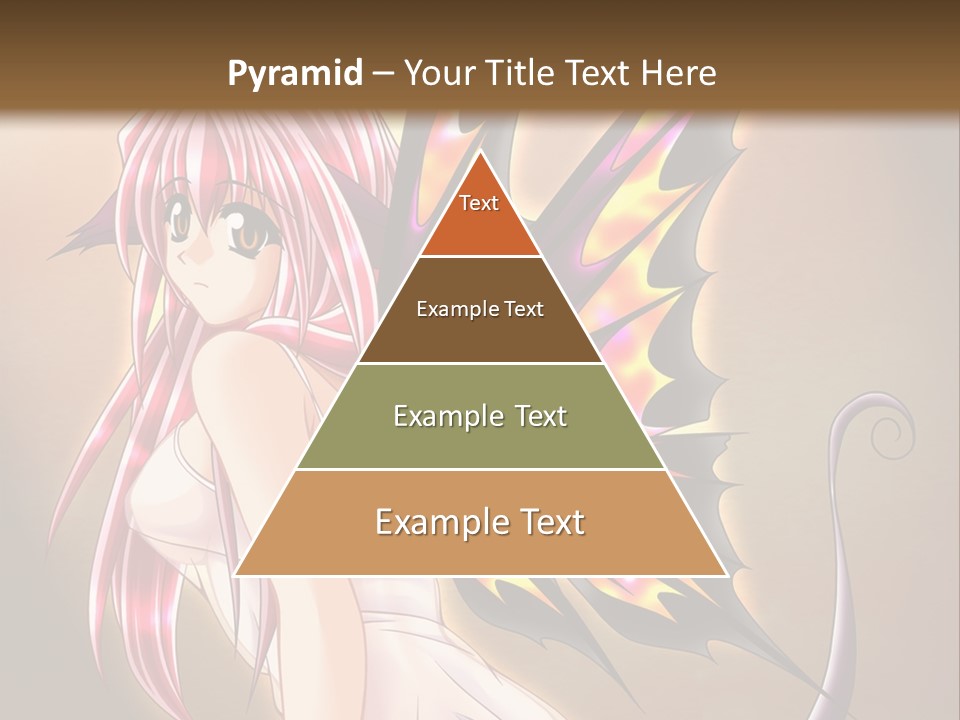 Pyramid – Your Title Text Here

Text

Example Text

Example Text

Example Text